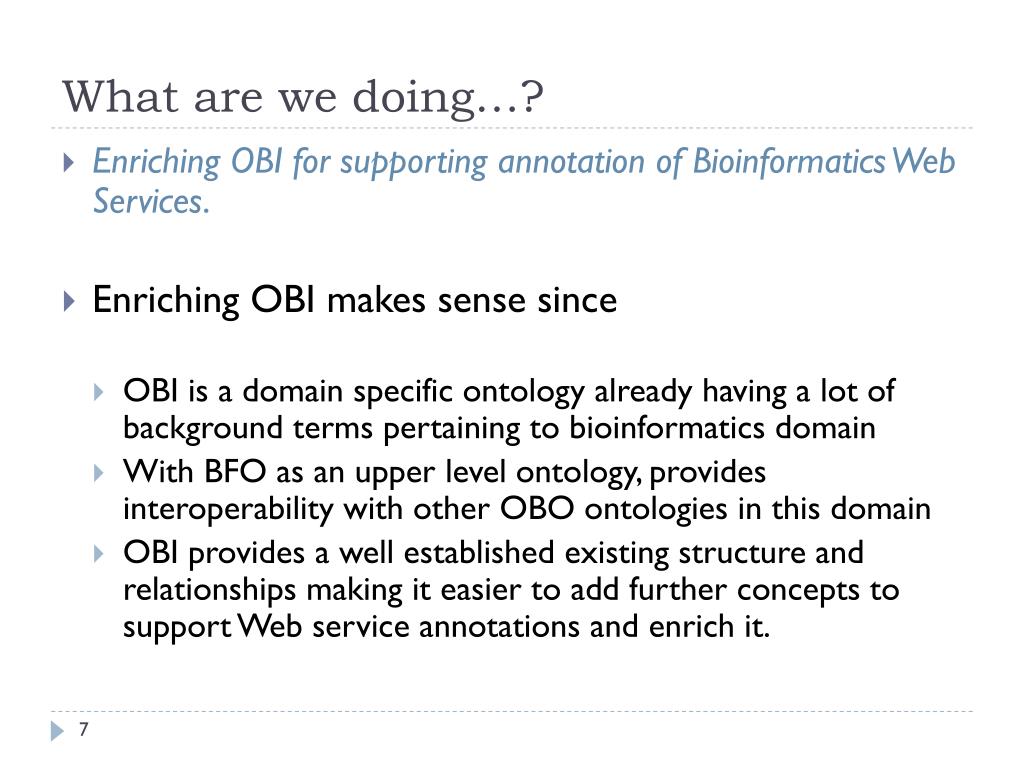 What are we doing…?

Enriching OBI for supporting annotation of Bioinformatics Web Services.

Enriching OBI makes sense since

OBI is a domain specific ontology already having a lot of background terms pertaining to bioinformatics domain

With BFO as an upper level ontology, provides interoperability with other OBO ontologies in this domain

OBI provides a well established existing structure and relationships making it easier to add further concepts to support Web service annotations and enrich it.

7